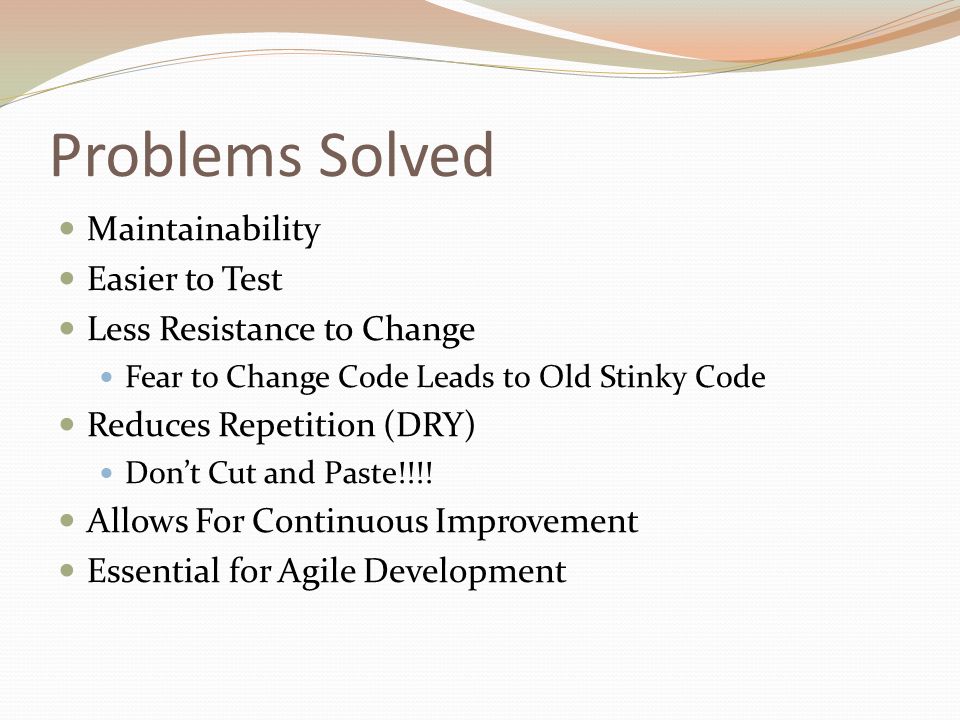 Problems Solved

- Maintainability
- Easier to Test
- Less Resistance to Change
  - Fear to Change Code Leads to Old Stinky Code
- Reduces Repetition (DRY)
  - Don't Cut and Paste!!!!
- Allows For Continuous Improvement
- Essential for Agile Development